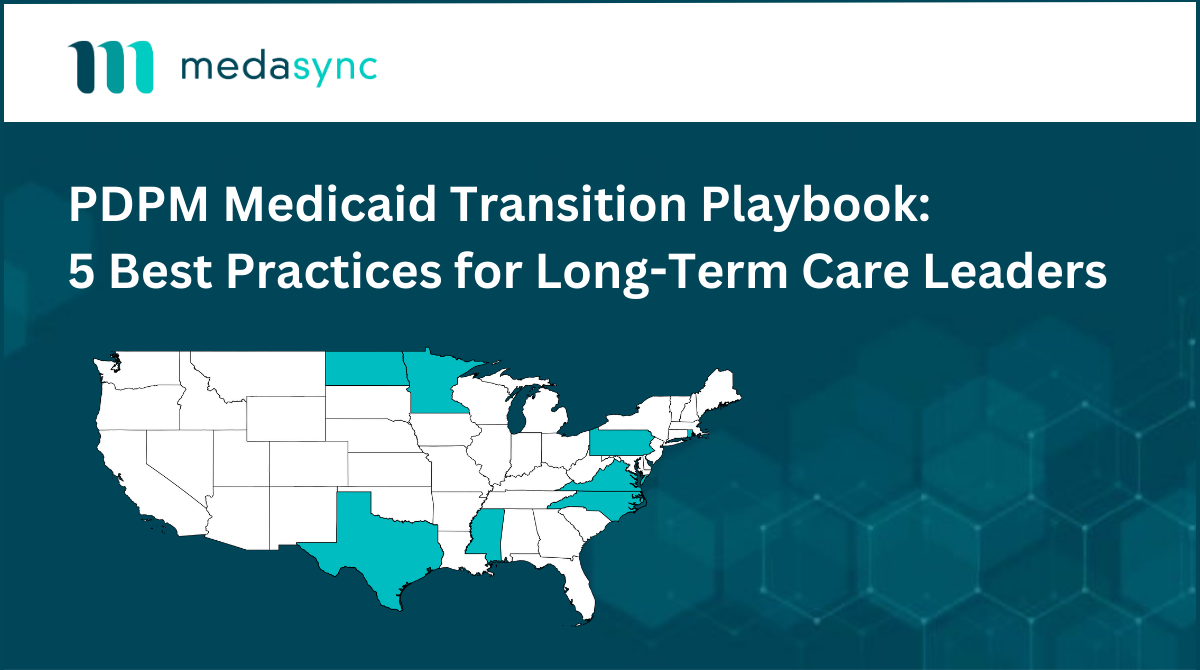 medasync

PDPM Medicaid Transition Playbook:
5 Best Practices for Long-Term Care Leaders